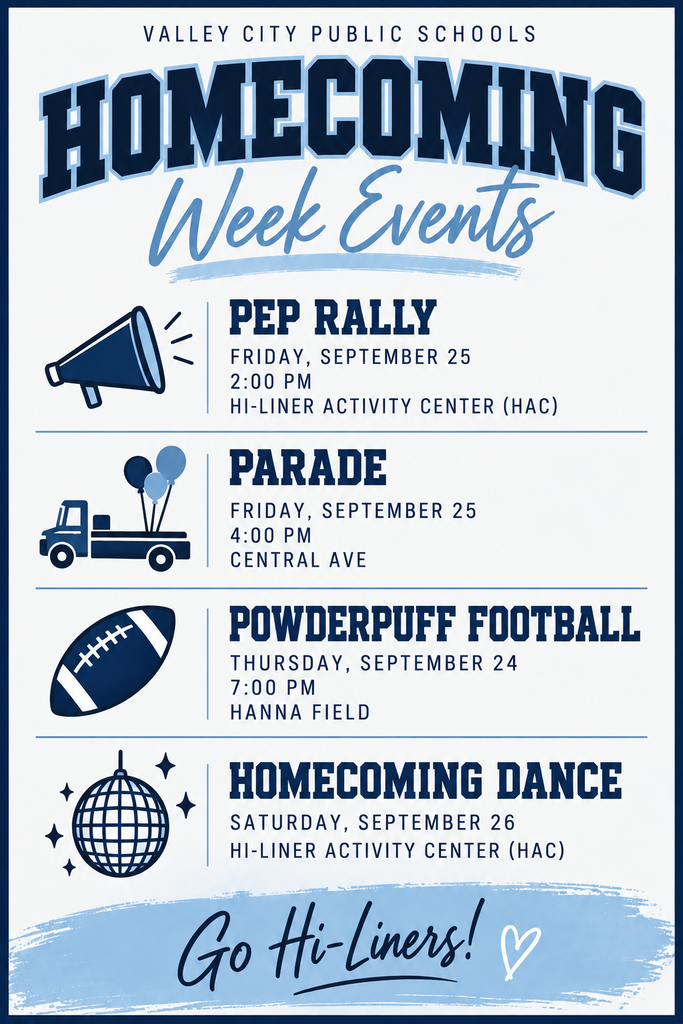 VALLEY CITY PUBLIC SCHOOLS

HOMECOMING
Week Events

PEP RALLY
FRIDAY, SEPTEMBER 25
2:00 PM
HI-LINER ACTIVITY CENTER (HAC)

PARADE
FRIDAY, SEPTEMBER 25
4:00 PM
CENTRAL AVE

POWDERPUFF FOOTBALL
THURSDAY, SEPTEMBER 24
7:00 PM
HANNA FIELD

HOMECOMING DANCE
SATURDAY, SEPTEMBER 26
HI-LINER ACTIVITY CENTER (HAC)

Go Hi-Liners!